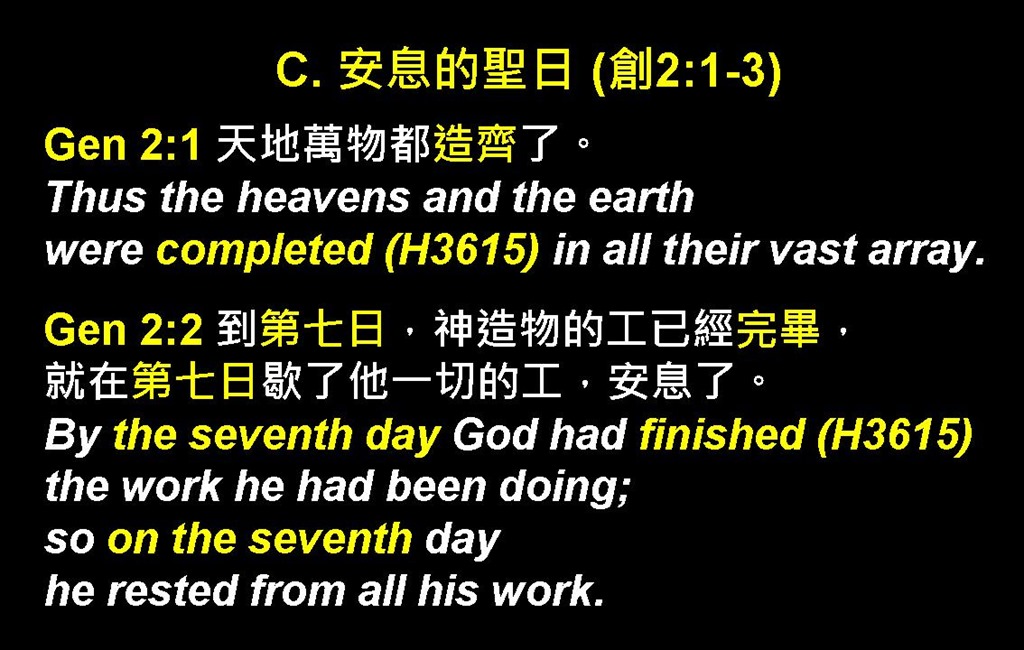 C. 安息的聖日 (創2:1-3)

Gen 2:1 天地萬物都造齊了。
Thus the heavens and the earth were completed (H3615) in all their vast array.

Gen 2:2 到第七日，神造物的工已經完畢，就在第七日歇了他一切的工，安息了。
By the seventh day God had finished (H3615) the work he had been doing; so on the seventh day he rested from all his work.